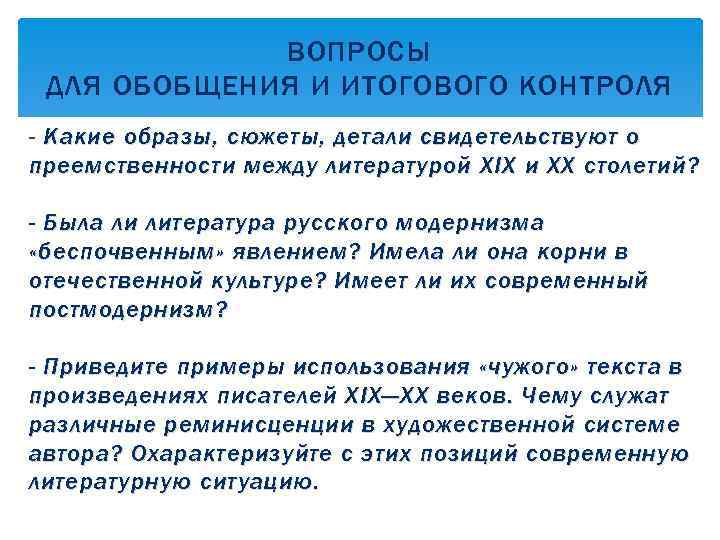 ВОПРОСЫ
ДЛЯ ОБОБЩЕНИЯ И ИТОГОВОГО КОНТРОЛЯ

- Какие образы, сюжеты, детали свидетельствуют о преемственности между литературой XIX и XX столетий?

- Была ли литература русского модернизма «беспочвенным» явлением? Имела ли она корни в отечественной культуре? Имеет ли их современный постмодернизм?

- Приведите примеры использования «чужого» текста в произведениях писателей XIX—XX веков. Чему служат различные реминисценции в художественной системе автора? Охарактеризуйте с этих позиций современную литературную ситуацию.